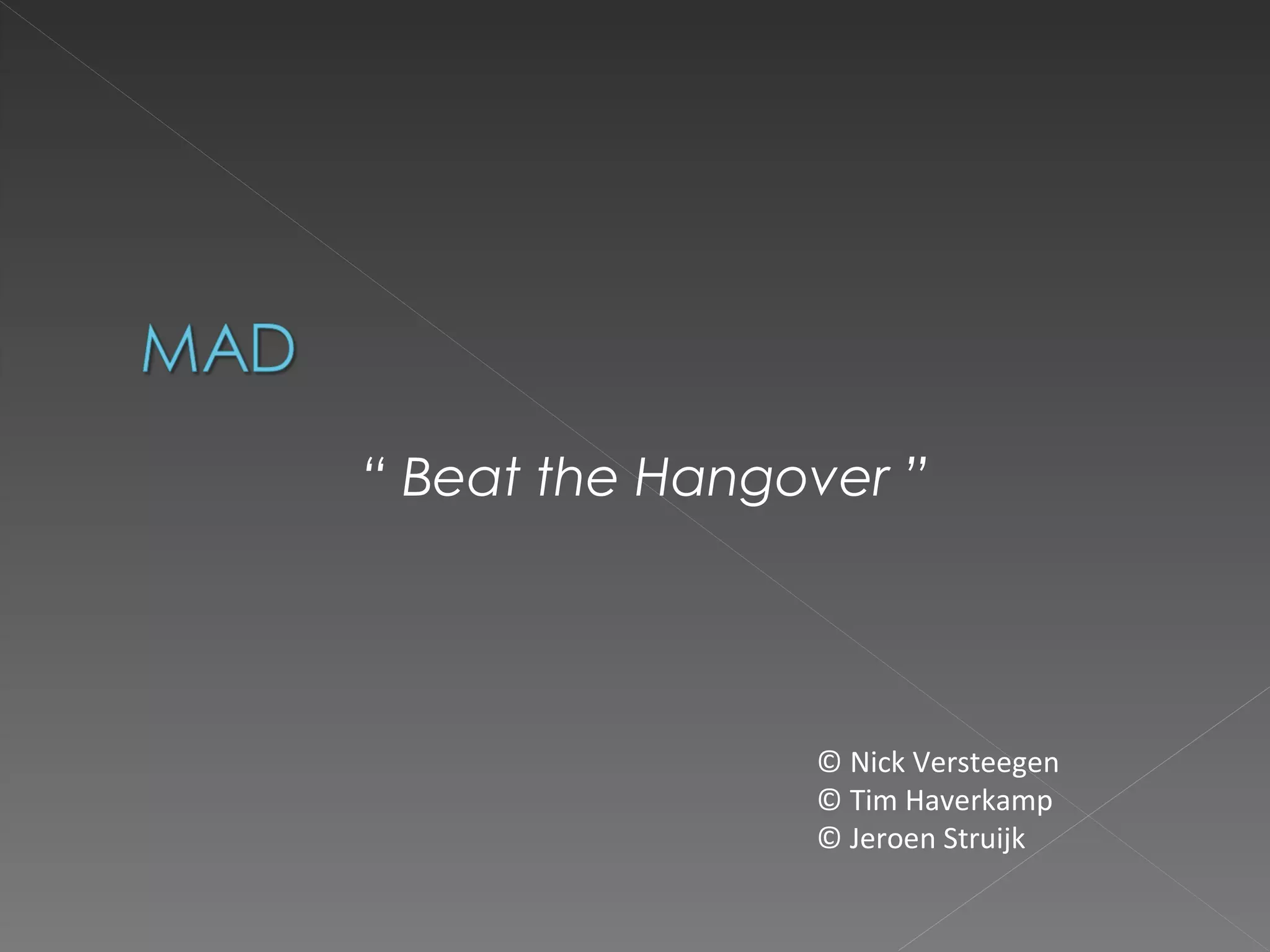 MAD

“ Beat the Hangover ”

© Nick Versteegen
© Tim Haverkamp
© Jeroen Struijk